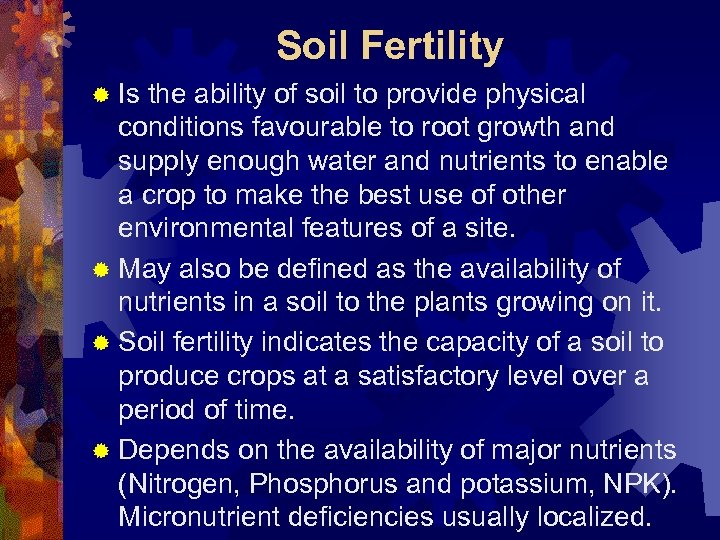 Soil Fertility

Is the ability of soil to provide physical conditions favourable to root growth and supply enough water and nutrients to enable a crop to make the best use of other environmental features of a site.

May also be defined as the availability of nutrients in a soil to the plants growing on it.

Soil fertility indicates the capacity of a soil to produce crops at a satisfactory level over a period of time.

Depends on the availability of major nutrients (Nitrogen, Phosphorus and potassium, NPK). Micronutrient deficiencies usually localized.